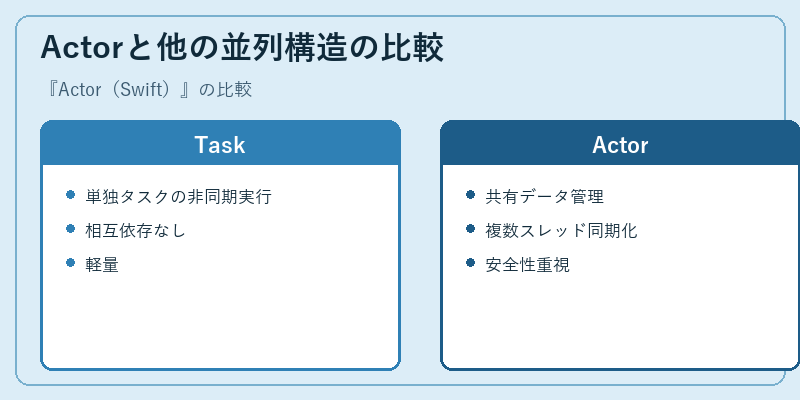 Actorと他の並列構造の比較

『Actor（Swift）』の比較

Task

- 単独タスクの非同期実行
- 相互依存なし
- 軽量

Actor

- 共有データ管理
- 複数スレッド同期化
- 安全性重視